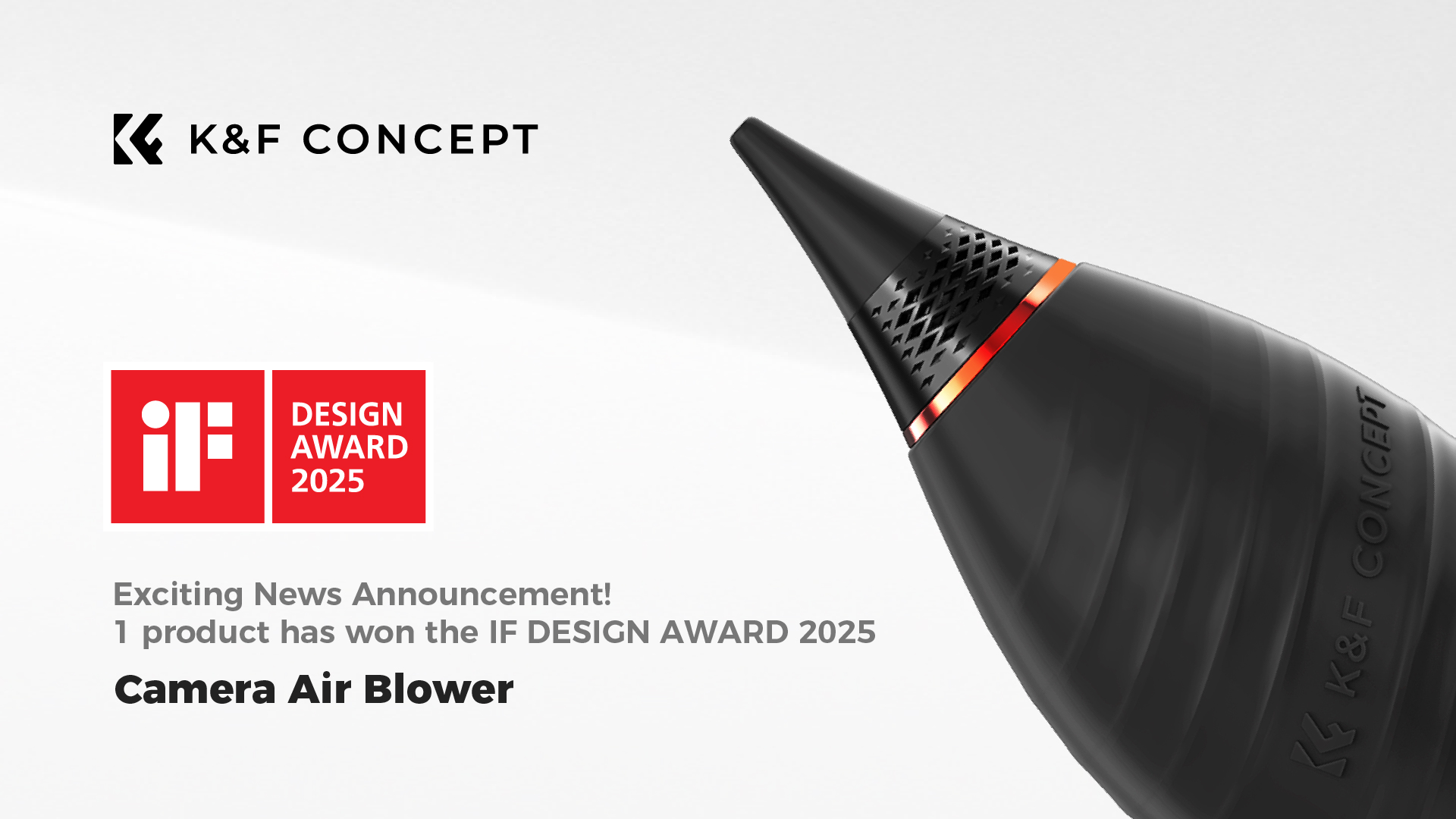 K&F CONCEPT

iF DESIGN AWARD 2025

Exciting News Announcement!
1 product has won the IF DESIGN AWARD 2025

Camera Air Blower

K&F CONCEPT